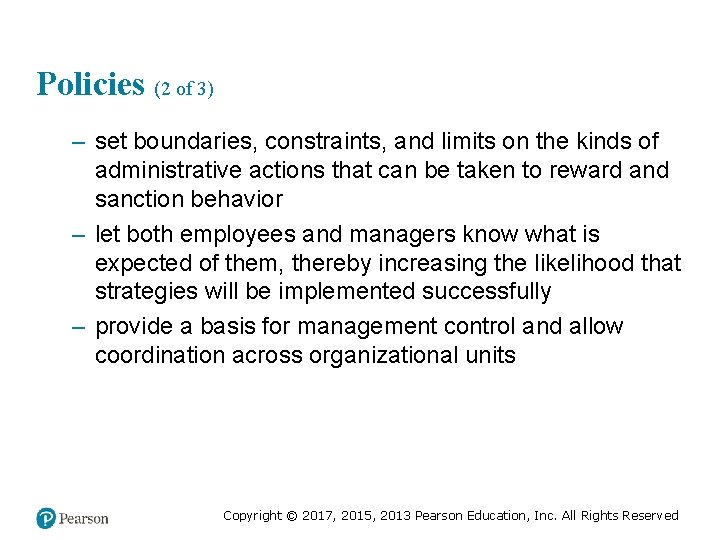 Policies (2 of 3)

– set boundaries, constraints, and limits on the kinds of administrative actions that can be taken to reward and sanction behavior

– let both employees and managers know what is expected of them, thereby increasing the likelihood that strategies will be implemented successfully

– provide a basis for management control and allow coordination across organizational units

Pearson

Copyright © 2017, 2015, 2013 Pearson Education, Inc. All Rights Reserved